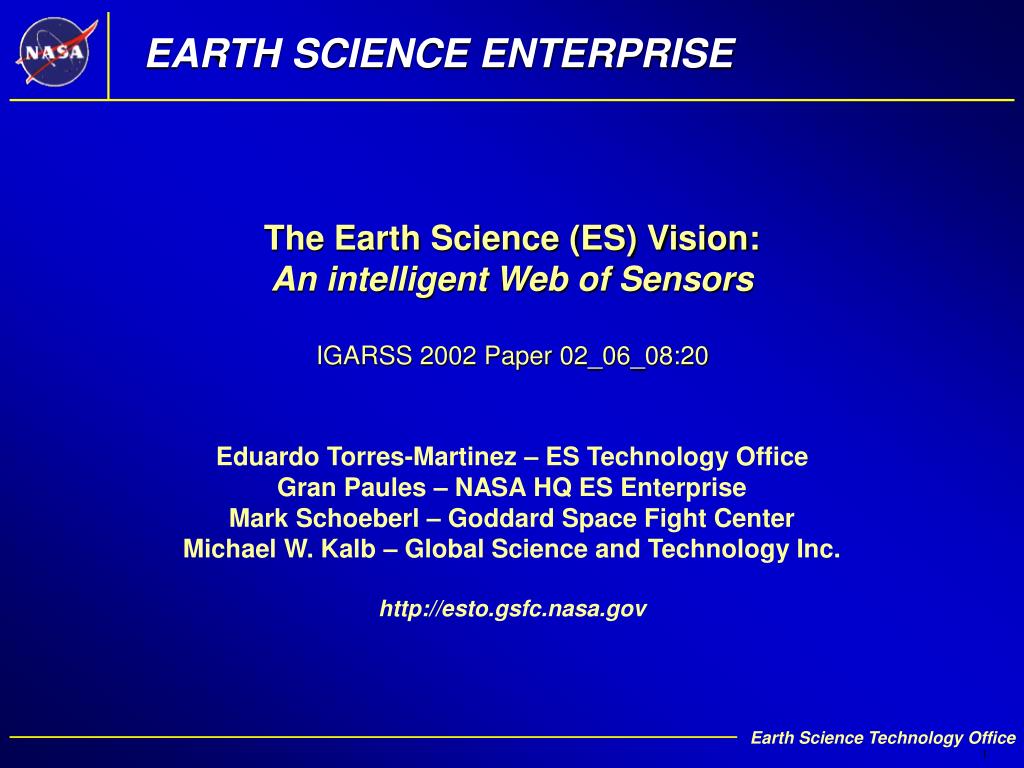 NASA

EARTH SCIENCE ENTERPRISE

The Earth Science (ES) Vision:
An intelligent Web of Sensors

IGARSS 2002 Paper 02_06_08:20

Eduardo Torres-Martinez – ES Technology Office
Gran Paules – NASA HQ ES Enterprise
Mark Schoeberl – Goddard Space Fight Center
Michael W. Kalb – Global Science and Technology Inc.

http://esto.gsfc.nasa.gov

Earth Science Technology Office